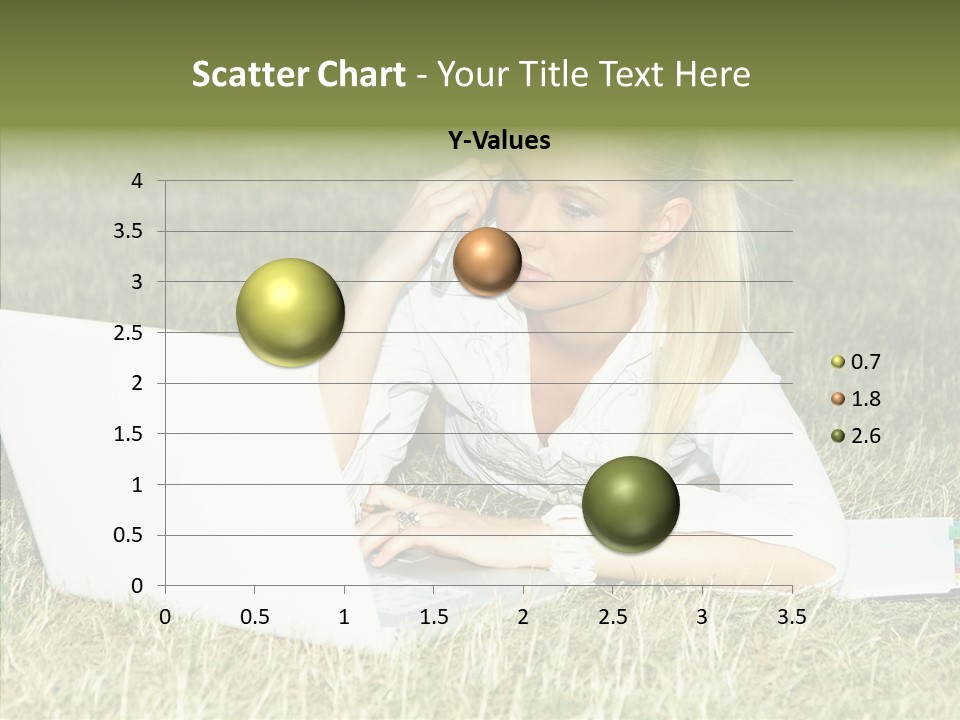 Scatter Chart - Your Title Text Here

Y-Values

4
3.5
3
2.5
2
1.5
1
0.5
0

0 0.5 1 1.5 2 2.5 3 3.5

0.7
1.8
2.6